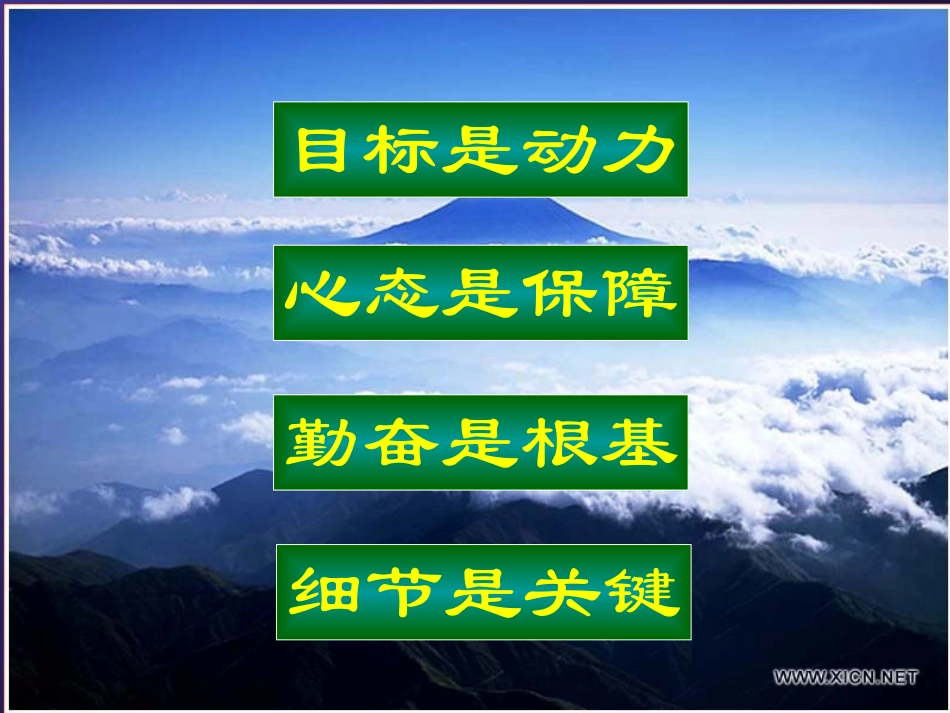 目标是动力

心态是保障

勤奋是根基

细节是关键

WWW.XICN.NET